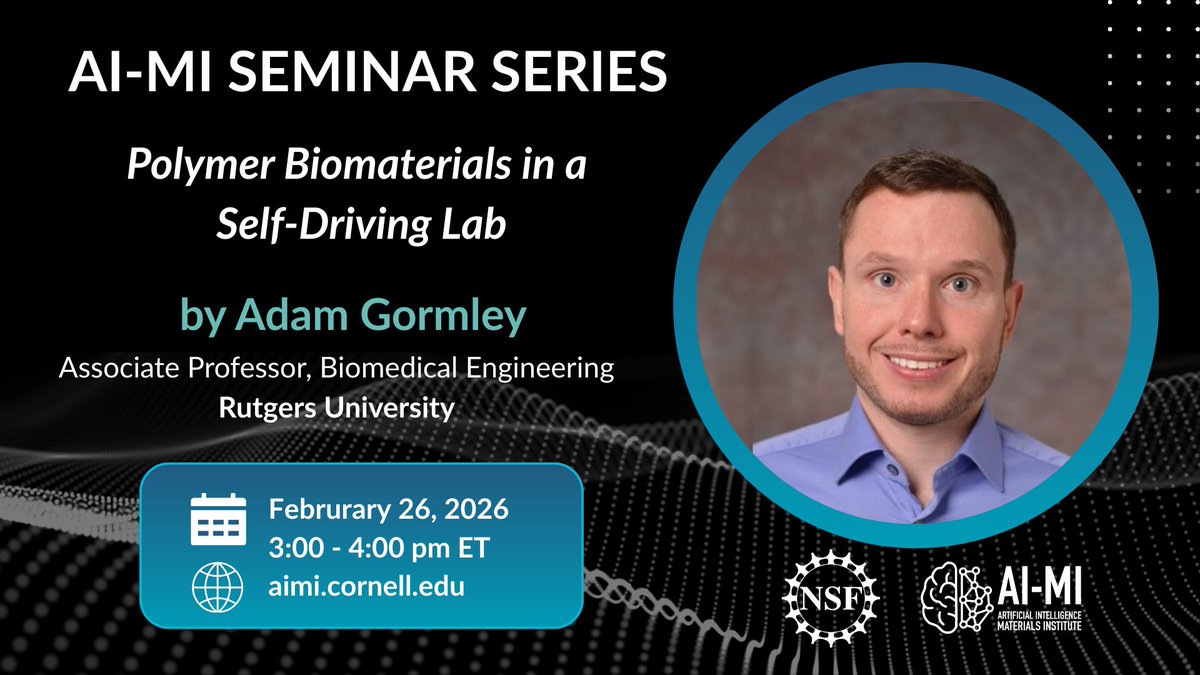 AI-MI SEMINAR SERIES

Polymer Biomaterials in a Self-Driving Lab

by Adam Gormley

Associate Professor, Biomedical Engineering
Rutgers University

Februrary 26, 2026
3:00 - 4:00 pm ET
aimi.cornell.edu

NSF

AI-MI
ARTIFICIAL INTELLIGENCE MATERIALS INSTITUTE